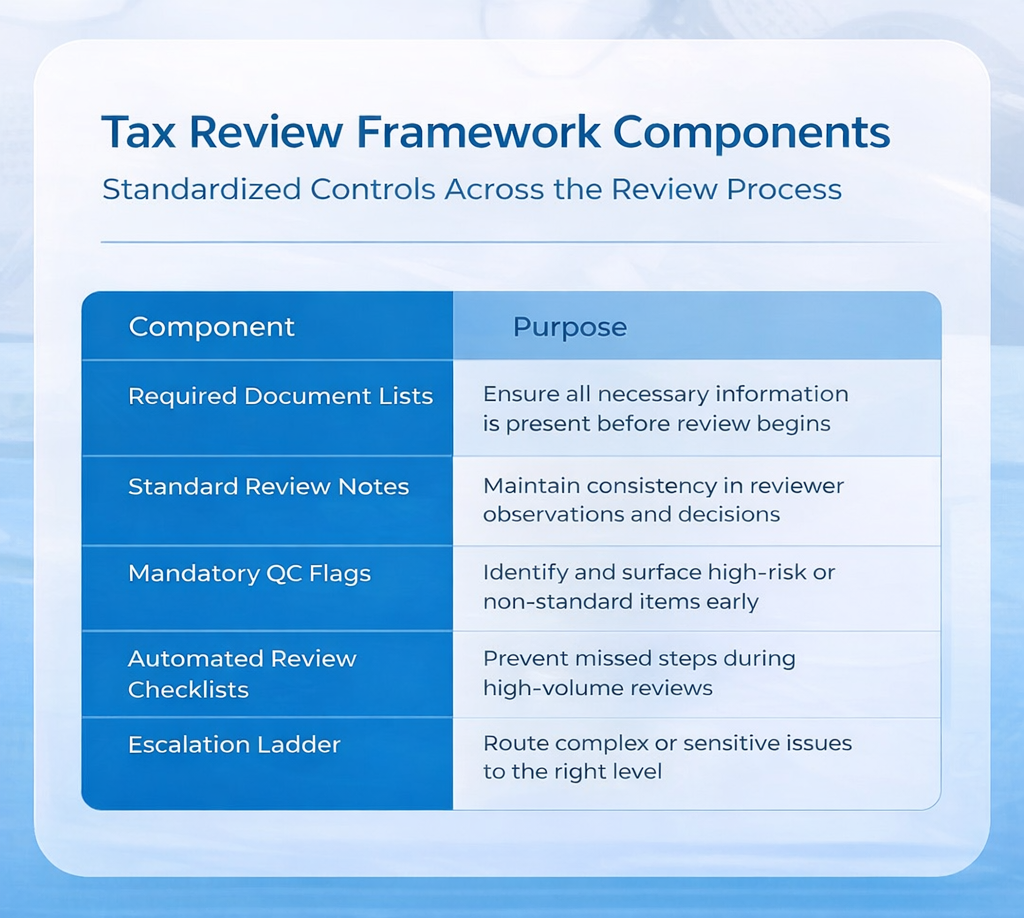 Tax Review Framework Components

Standardized Controls Across the Review Process

| Component | Purpose |
|---|---|
| Required Document Lists | Ensure all necessary information is present before review begins |
| Standard Review Notes | Maintain consistency in reviewer observations and decisions |
| Mandatory QC Flags | Identify and surface high-risk or non-standard items early |
| Automated Review Checklists | Prevent missed steps during high-volume reviews |
| Escalation Ladder | Route complex or sensitive issues to the right level |